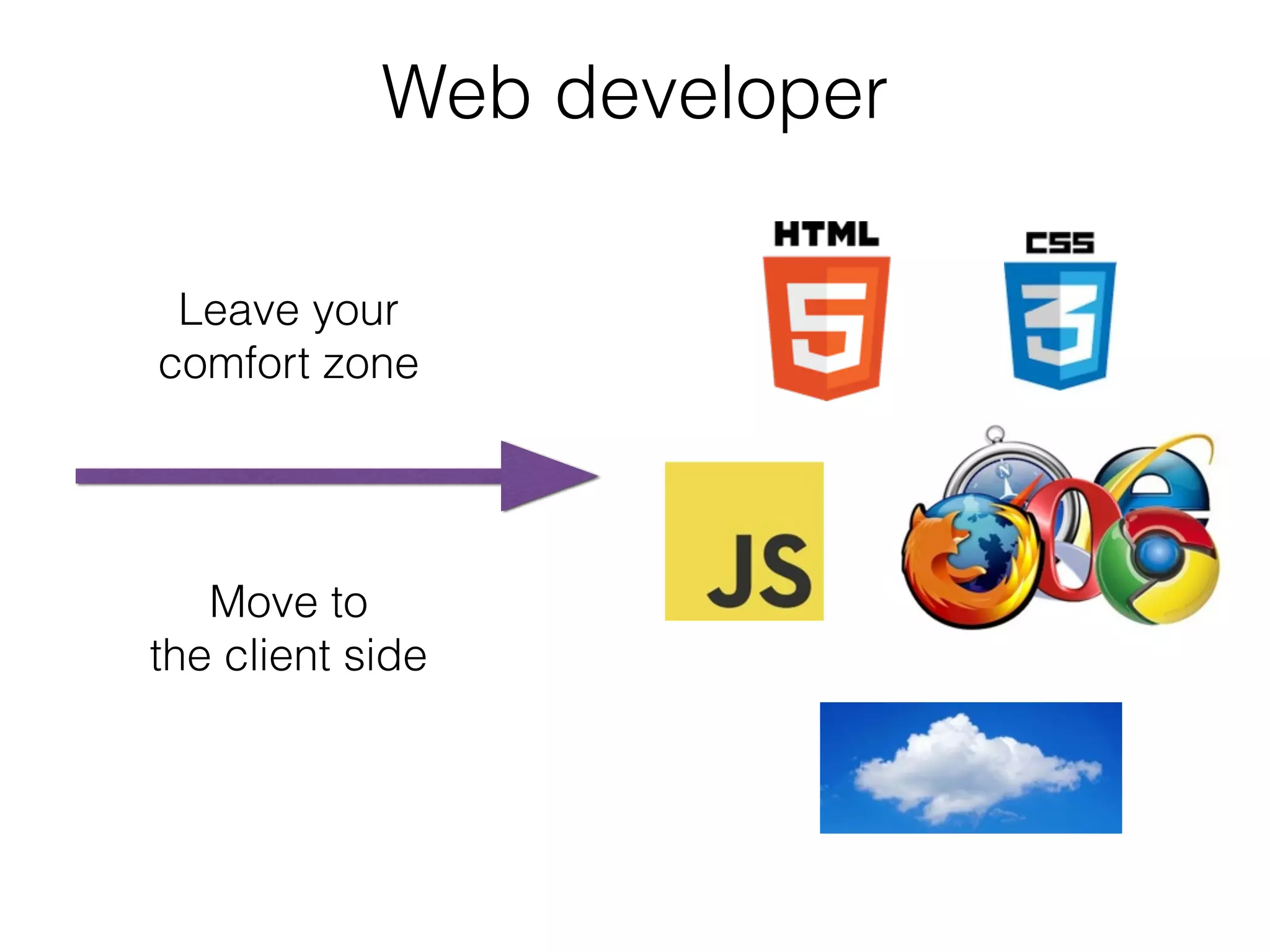 Web developer

Leave your comfort zone

Move to the client side

HTML
5

CSS
3

JS